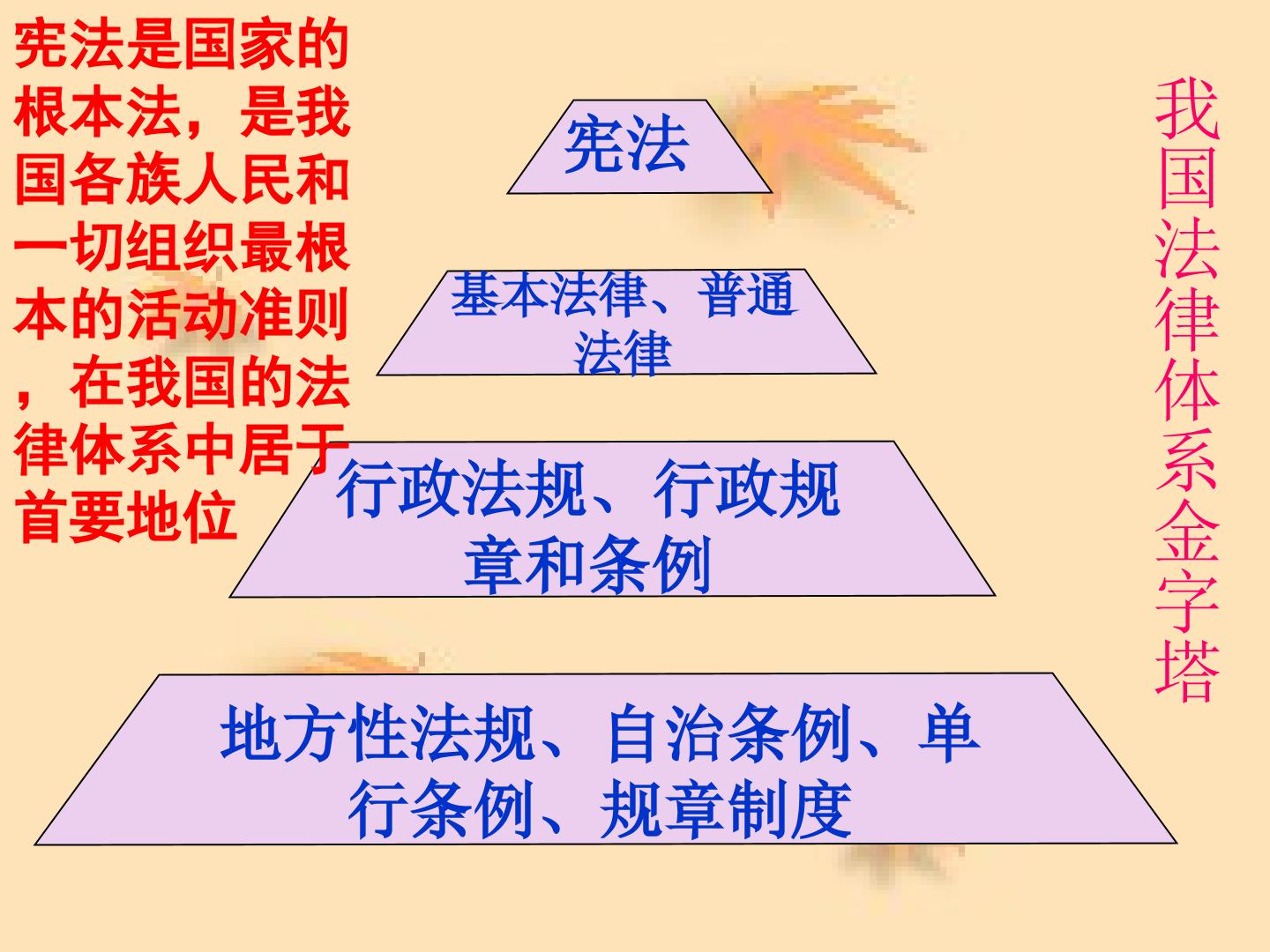 宪法是国家的根本法，是我国各族人民和一切组织最根本的活动准则，在我国的法律体系中居于首要地位

宪法

基本法律、普通法律

行政法规、行政规章和条例

地方性法规、自治条例、单行条例、规章制度

我国法律体系金字塔